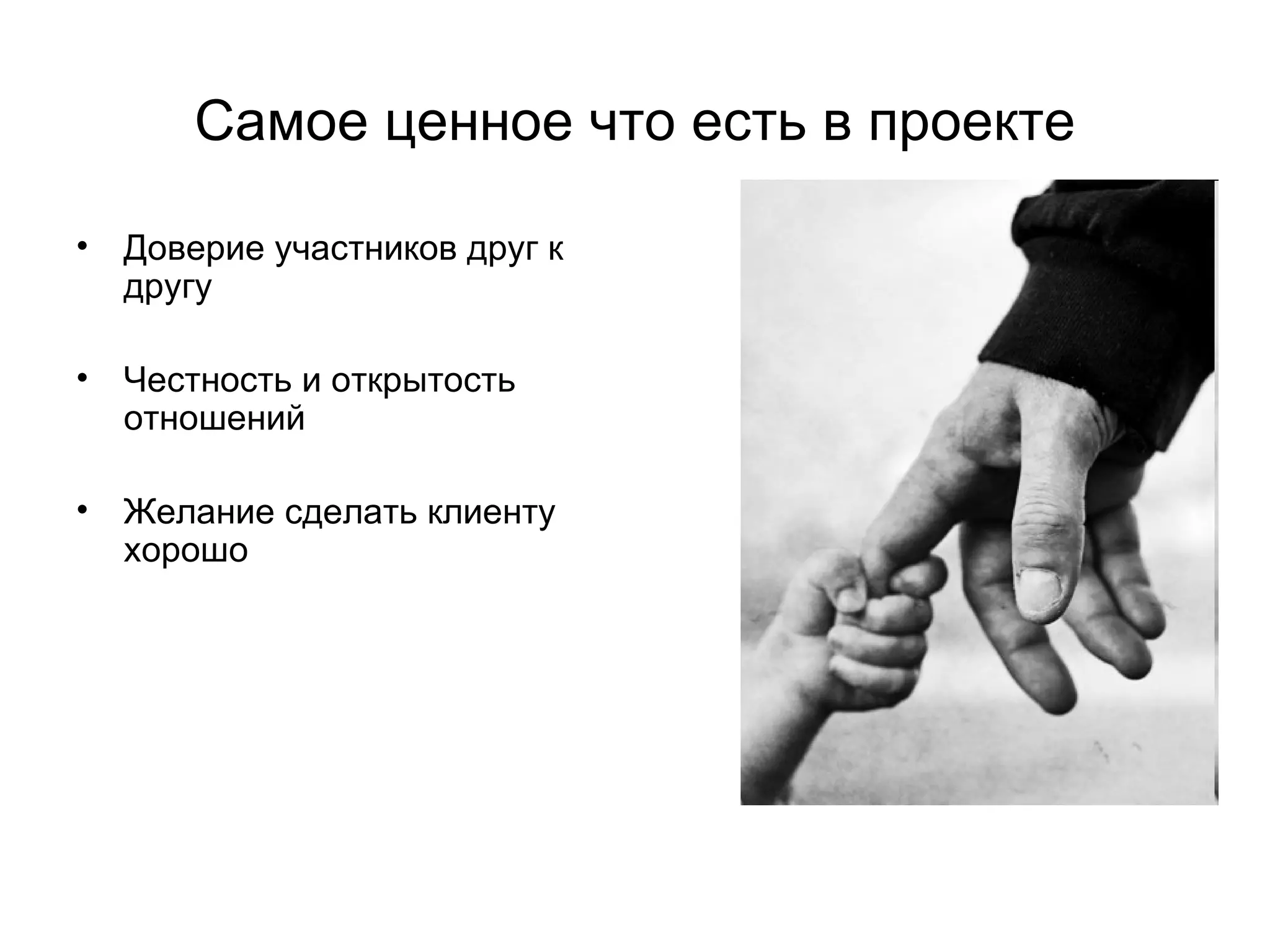 Самое ценное что есть в проекте

• Доверие участников друг к другу

• Честность и открытость отношений

• Желание сделать клиенту хорошо